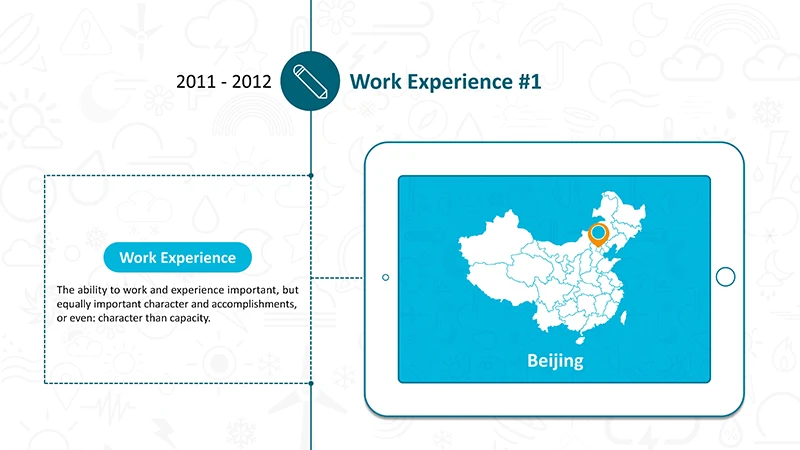 2011 - 2012

Work Experience #1

Work Experience

The ability to work and experience important, but equally important character and accomplishments, or even: character than capacity.

Beijing